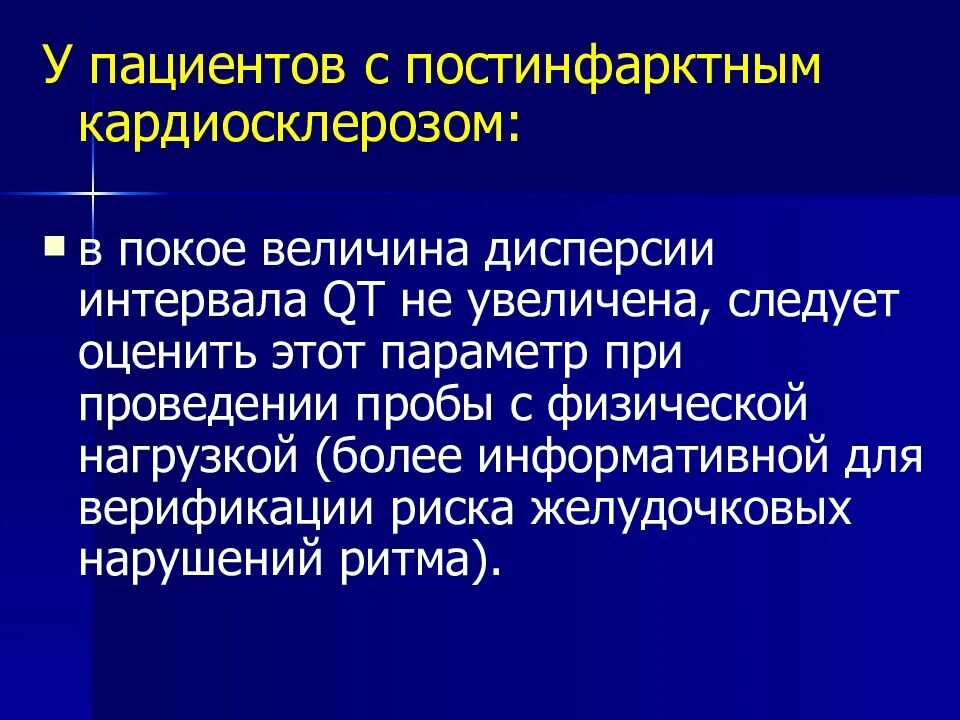 У пациентов с постинфарктным кардиосклерозом:

в покое величина дисперсии интервала QT не увеличена, следует оценить этот параметр при проведении пробы с физической нагрузкой (более информативной для верификации риска желудочковых нарушений ритма).